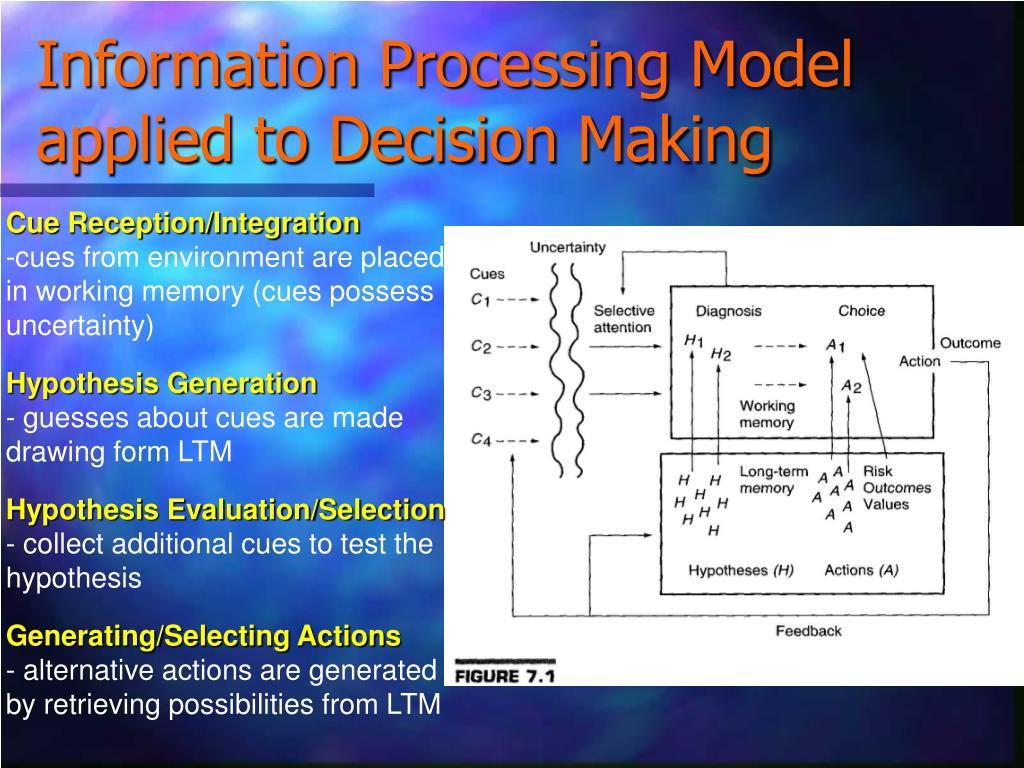 Information Processing Model applied to Decision Making

Cue Reception/Integration
-cues from environment are placed in working memory (cues possess uncertainty)

Hypothesis Generation
- guesses about cues are made drawing form LTM

Hypothesis Evaluation/Selection
- collect additional cues to test the hypothesis

Generating/Selecting Actions
- alternative actions are generated by retrieving possibilities from LTM

Uncertainty
Cues
$C_1$
$C_2$
$C_3$
$C_4$
Selective attention
Diagnosis
Choice
$H_1$
$H_2$
$A_1$
$A_2$
Working memory
Outcome
Action
H H H H H H H H
Long-term memory
A A A A A A A A
Risk Outcomes Values
Hypotheses (H)
Actions (A)
Feedback
FIGURE 7.1